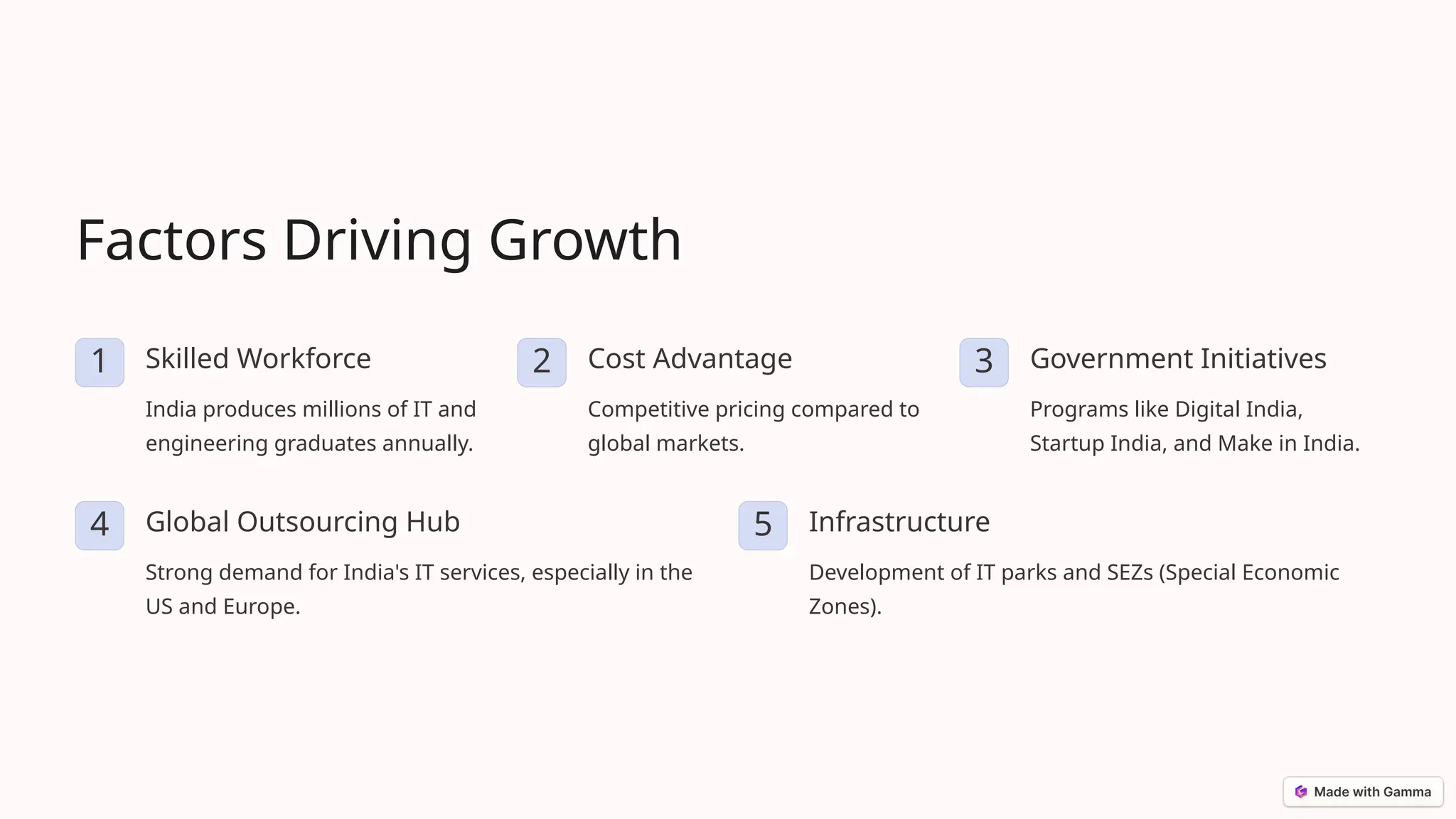 Factors Driving Growth

1 Skilled Workforce

India produces millions of IT and engineering graduates annually.

2 Cost Advantage

Competitive pricing compared to global markets.

3 Government Initiatives

Programs like Digital India, Startup India, and Make in India.

4 Global Outsourcing Hub

Strong demand for India's IT services, especially in the US and Europe.

5 Infrastructure

Development of IT parks and SEZs (Special Economic Zones).

Made with Gamma